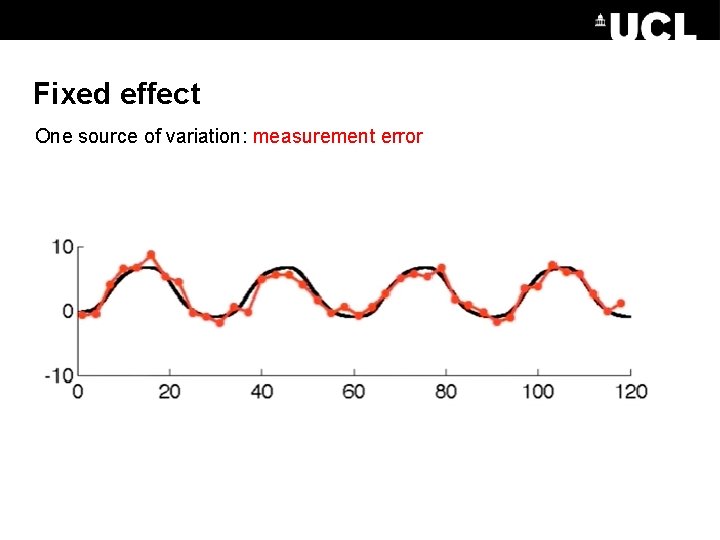 UCL

Fixed effect

One source of variation: measurement error

10
0
-10
0 20 40 60 80 100 120